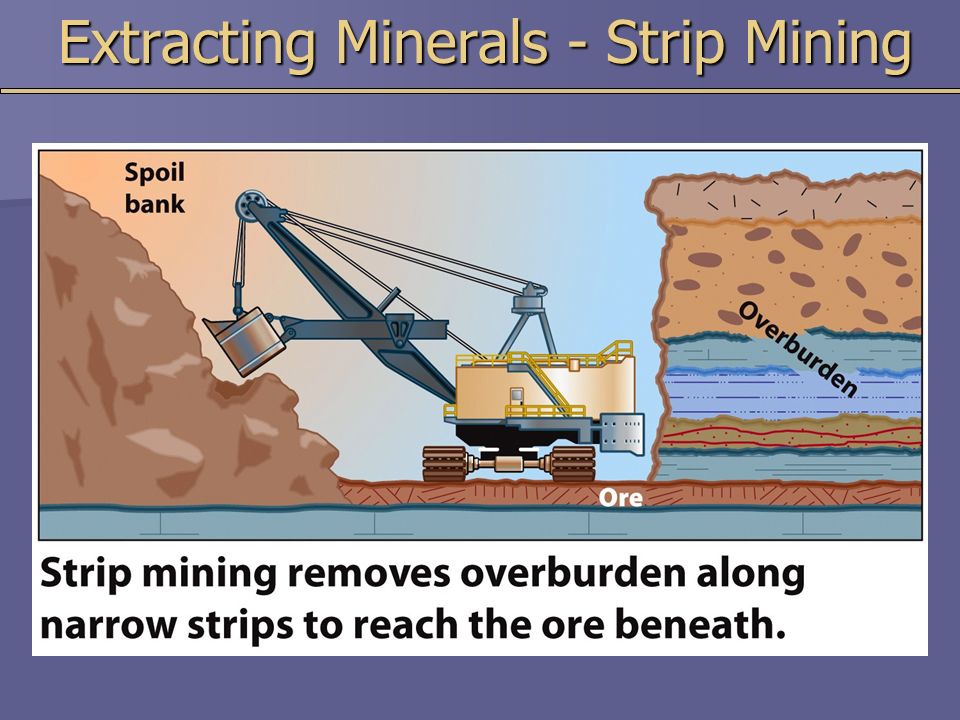 Extracting Minerals - Strip Mining

Spoil bank

Overburden

Ore

Strip mining removes overburden along narrow strips to reach the ore beneath.